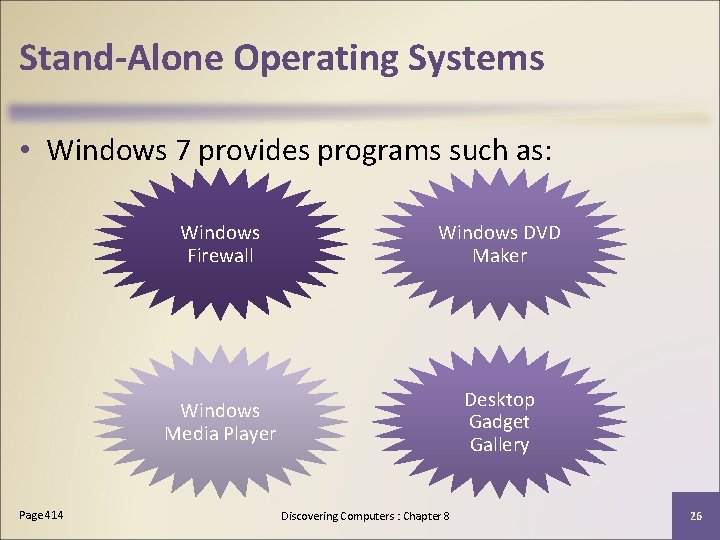 Stand-Alone Operating Systems

• Windows 7 provides programs such as:

Windows Firewall

Windows DVD Maker

Windows Media Player

Desktop Gadget Gallery

Page 414

Discovering Computers : Chapter 8

26